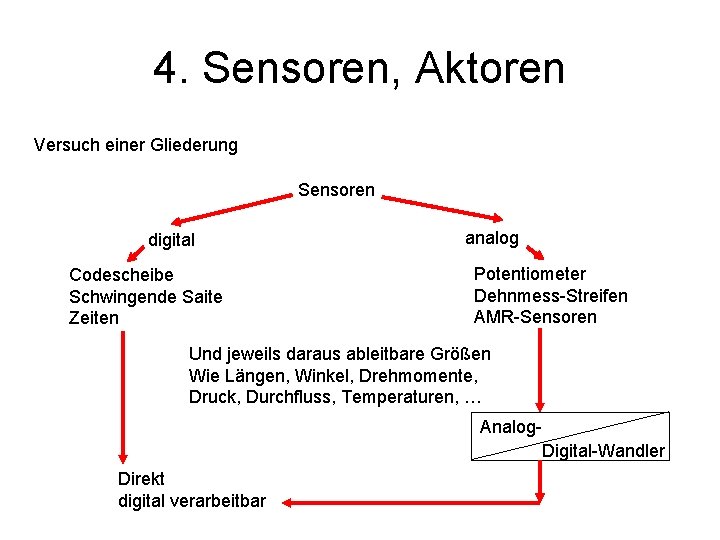 4. Sensoren, Aktoren

Versuch einer Gliederung

Sensoren

digital

analog

Codescheibe
Schwingende Saite
Zeiten

Potentiometer
Dehnmess-Streifen
AMR-Sensoren

Und jeweils daraus ableitbare Größen
Wie Längen, Winkel, Drehmomente,
Druck, Durchfluss, Temperaturen, …

Analog-
Digital-Wandler

Direkt
digital verarbeitbar